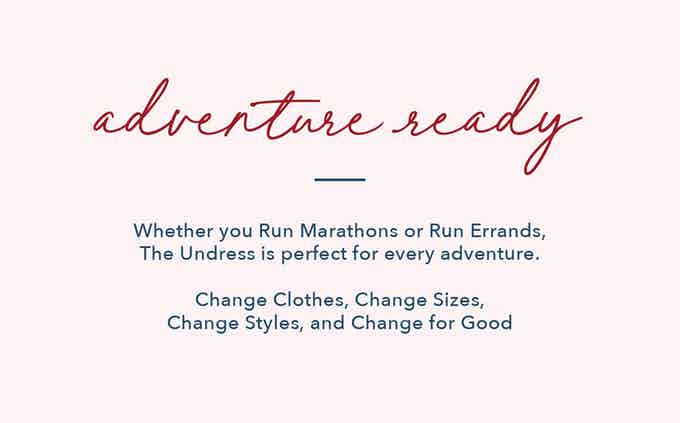 adventure ready

Whether you Run Marathons or Run Errands, The Undress is perfect for every adventure.

Change Clothes, Change Sizes, Change Styles, and Change for Good